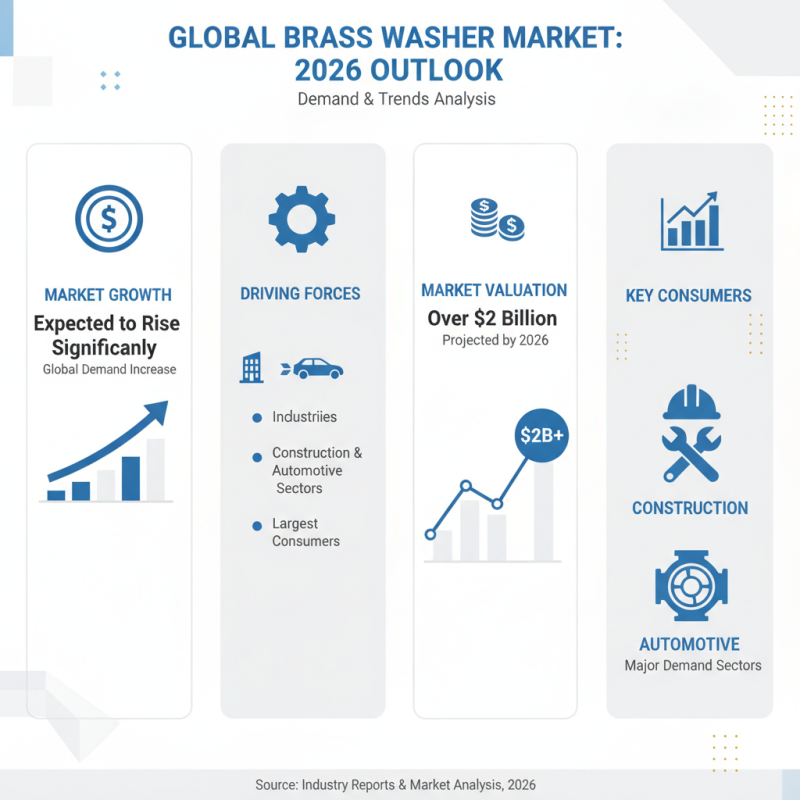 GLOBAL BRASS WASHER MARKET: 2026 OUTLOOK

Demand & Trends Analysis

MARKET GROWTH

Expected to Rise Significanly

Global Demand Increase

DRIVING FORCES

- Industriies
- Construction & Automotive Sectors
- Largest Consumers

MARKET VALUATION

Over $2 Billion

Projected by 2026

$2B+

KEY CONSUMERS

CONSTRUCTION

AUTOMOTIVE

Major Demand Sectors

Source: Industry Reports & Market Analysis, 2026